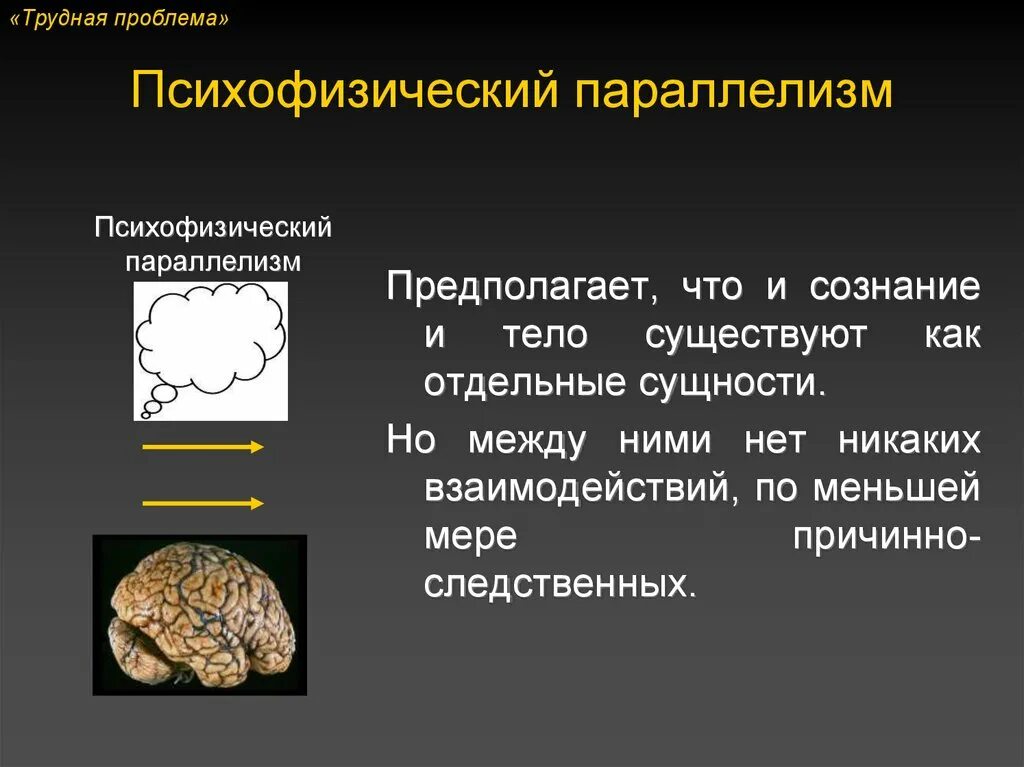 «Трудная проблема»

Психофизический параллелизм

Психофизический параллелизм

Предполагает, что и сознание и тело существуют как отдельные сущности.

Но между ними нет никаких взаимодействий, по меньшей мере причинно-следственных.